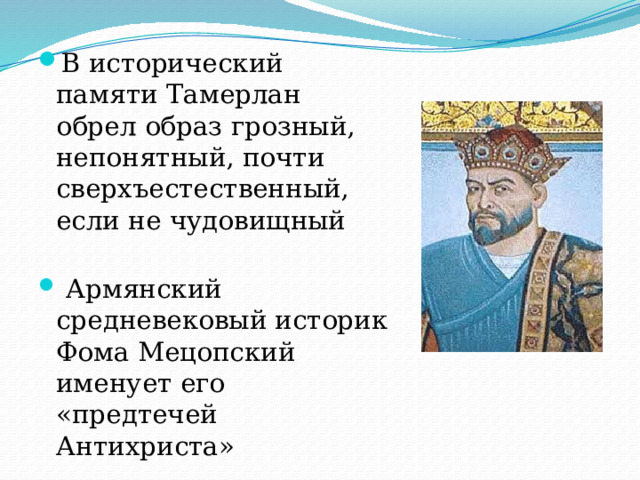 В исторический памяти Тамерлан обрел образ грозный, непонятный, почти сверхъестественный, если не чудовищный

Армянский средневековый историк Фома Мецопский именует его «предтечей Антихриста»